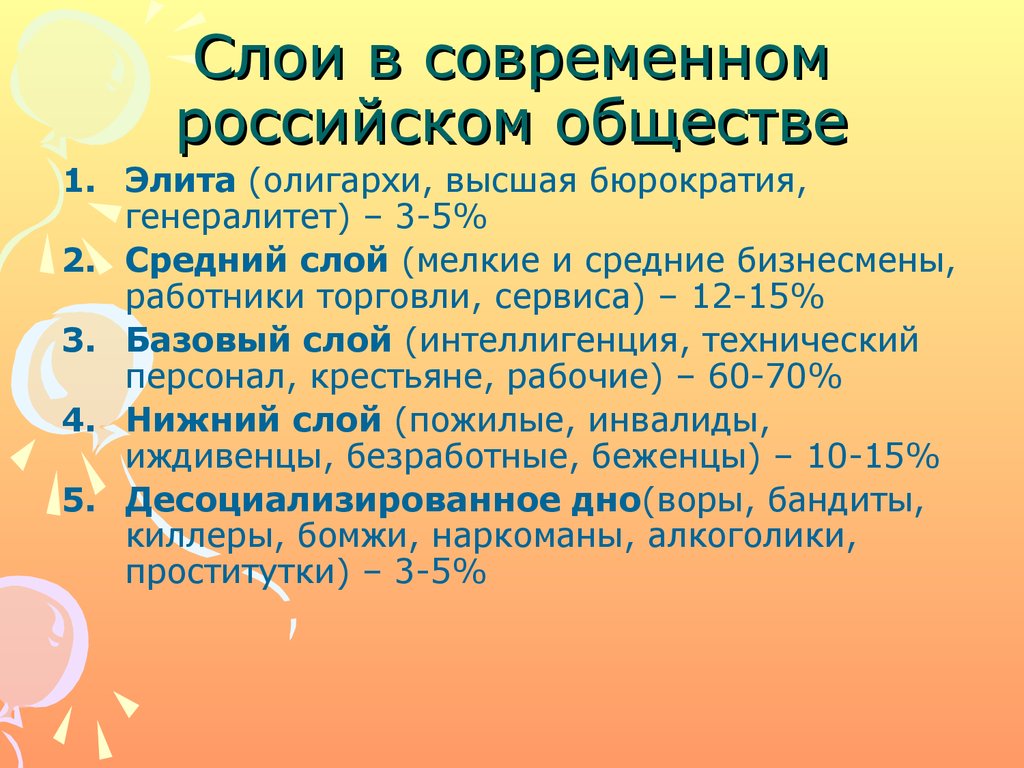 Слои в современном российском обществе

1. Элита (олигархи, высшая бюрократия, генералитет) – 3-5%
2. Средний слой (мелкие и средние бизнесмены, работники торговли, сервиса) – 12-15%
3. Базовый слой (интеллигенция, технический персонал, крестьяне, рабочие) – 60-70%
4. Нижний слой (пожилые, инвалиды, иждивенцы, безработные, беженцы) – 10-15%
5. Десоциализированное дно(воры, бандиты, киллеры, бомжи, наркоманы, алкоголики, проститутки) – 3-5%